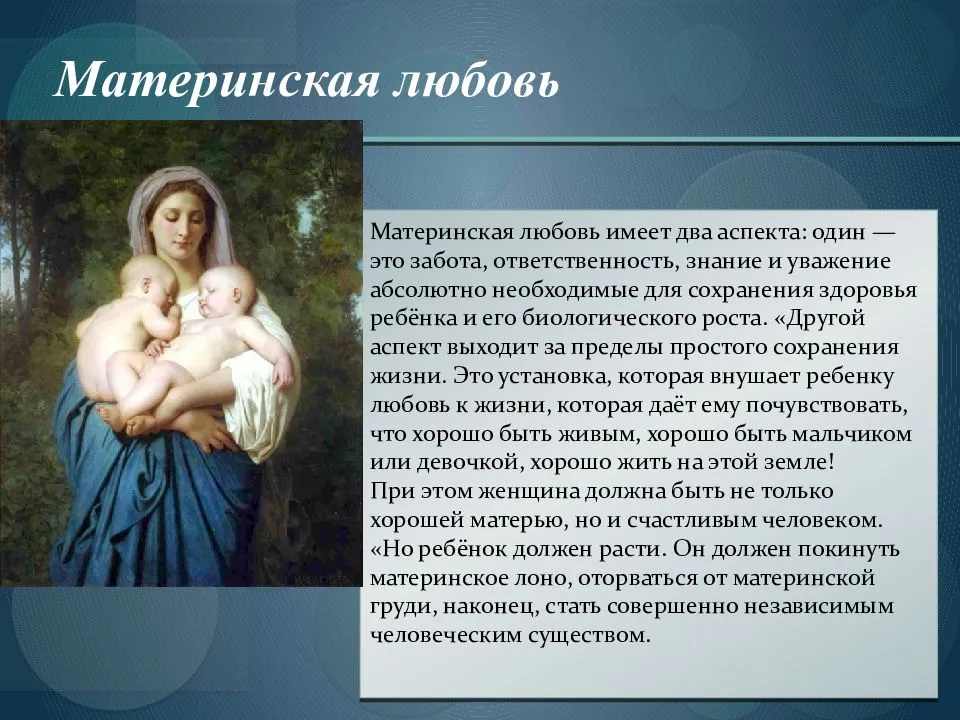 Материнская любовь

Материнская любовь имеет два аспекта: один — это забота, ответственность, знание и уважение абсолютно необходимые для сохранения здоровья ребёнка и его биологического роста. «Другой аспект выходит за пределы простого сохранения жизни. Это установка, которая внушает ребенку любовь к жизни, которая даёт ему почувствовать, что хорошо быть живым, хорошо быть мальчиком или девочкой, хорошо жить на этой земле!
При этом женщина должна быть не только хорошей матерью, но и счастливым человеком.
«Но ребёнок должен расти. Он должен покинуть материнское лоно, оторваться от материнской груди, наконец, стать совершенно независимым человеческим существом.